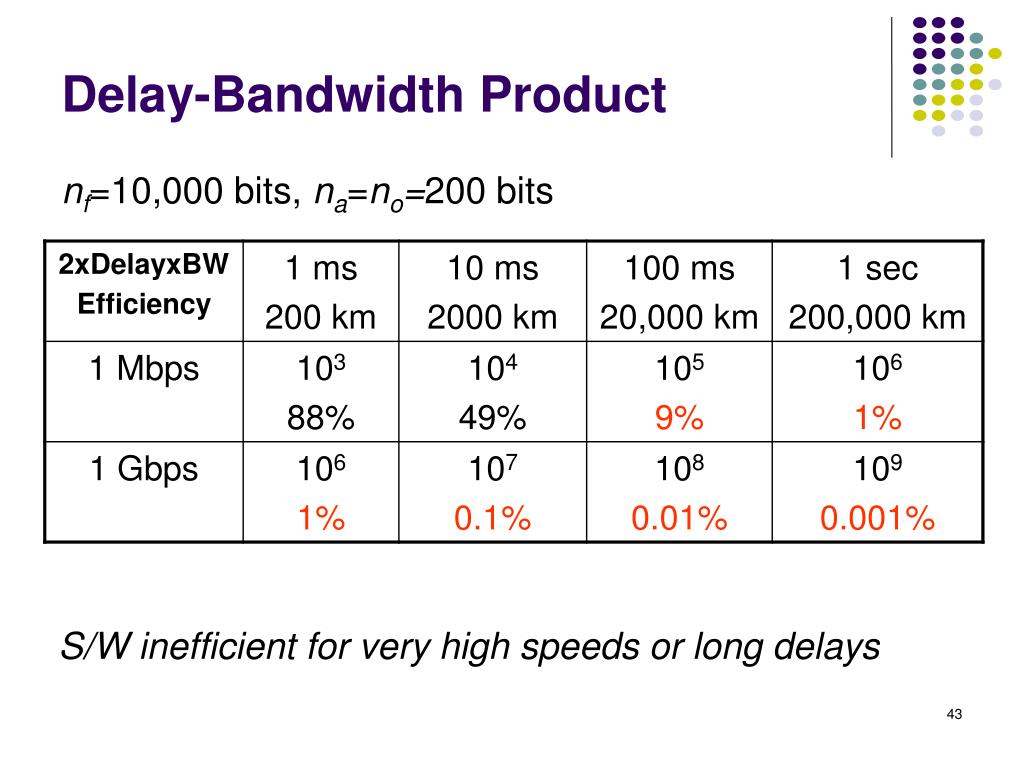 Delay-Bandwidth Product

$n_f$=10,000 bits, $n_a$=$n_o$=200 bits

| 2xDelayxBW Efficiency | 1 ms 200 km | 10 ms 2000 km | 100 ms 20,000 km | 1 sec 200,000 km |
|---|---|---|---|---|
| 1 Mbps | $10^3$ 88% | $10^4$ 49% | $10^5$ 9% | $10^6$ 1% |
| 1 Gbps | $10^6$ 1% | $10^7$ 0.1% | $10^8$ 0.01% | $10^9$ 0.001% |

S/W inefficient for very high speeds or long delays

43